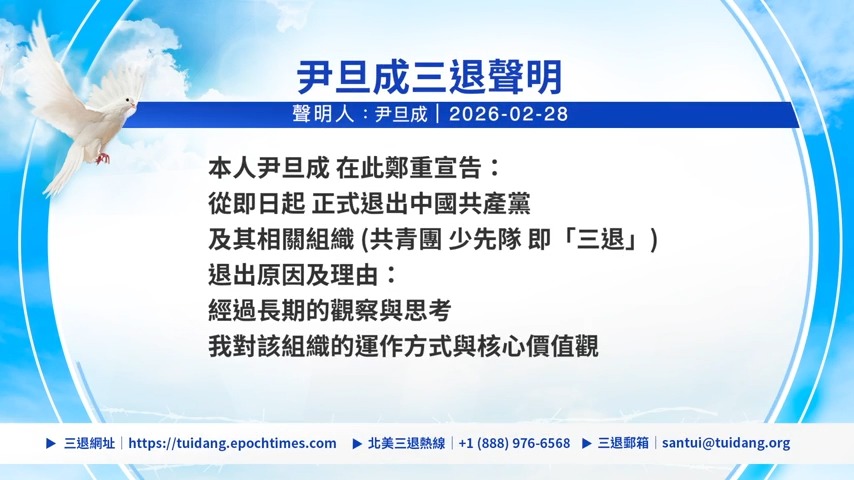 尹旦成三退聲明

聲明人：尹旦成｜2026-02-28

本人尹旦成 在此鄭重宣告：
從即日起 正式退出中國共產黨
及其相關組織 (共青團 少先隊 即「三退」)
退出原因及理由：
經過長期的觀察與思考
我對該組織的運作方式與核心價值觀

▶ 三退網址｜https://tuidang.epochtimes.com ▶ 北美三退熱線｜+1 (888) 976-6568 ▶ 三退郵箱｜santui@tuidang.org